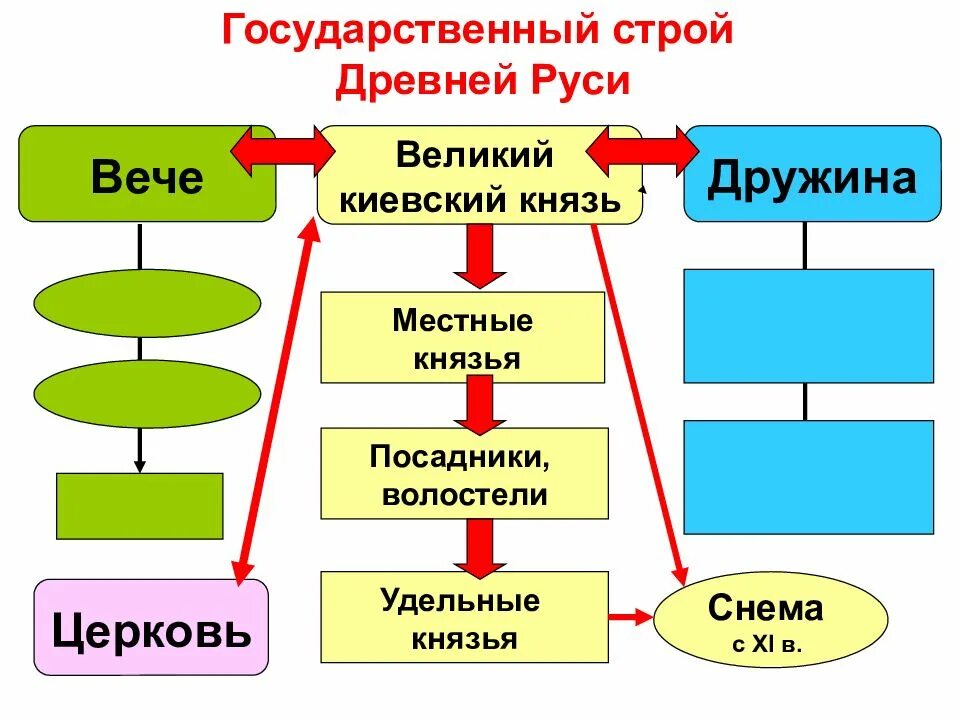 Государственный строй Древней Руси

Вече

Великий киевский князь

Дружина

Местные князья

Посадники, волостели

Удельные князья

Церковь

Снема с XI в.